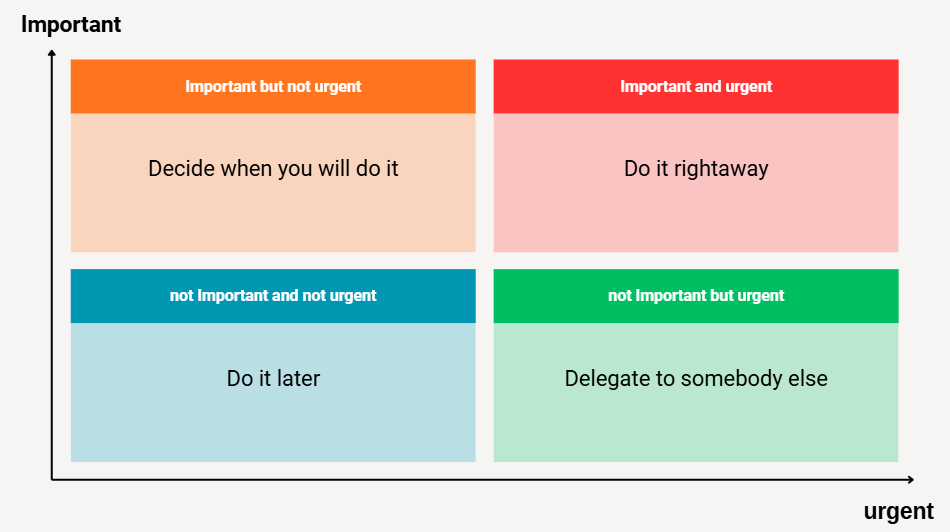 Important

Important but not urgent

Decide when you will do it

Important and urgent

Do it rightaway

not Important and not urgent

Do it later

not Important but urgent

Delegate to somebody else

urgent